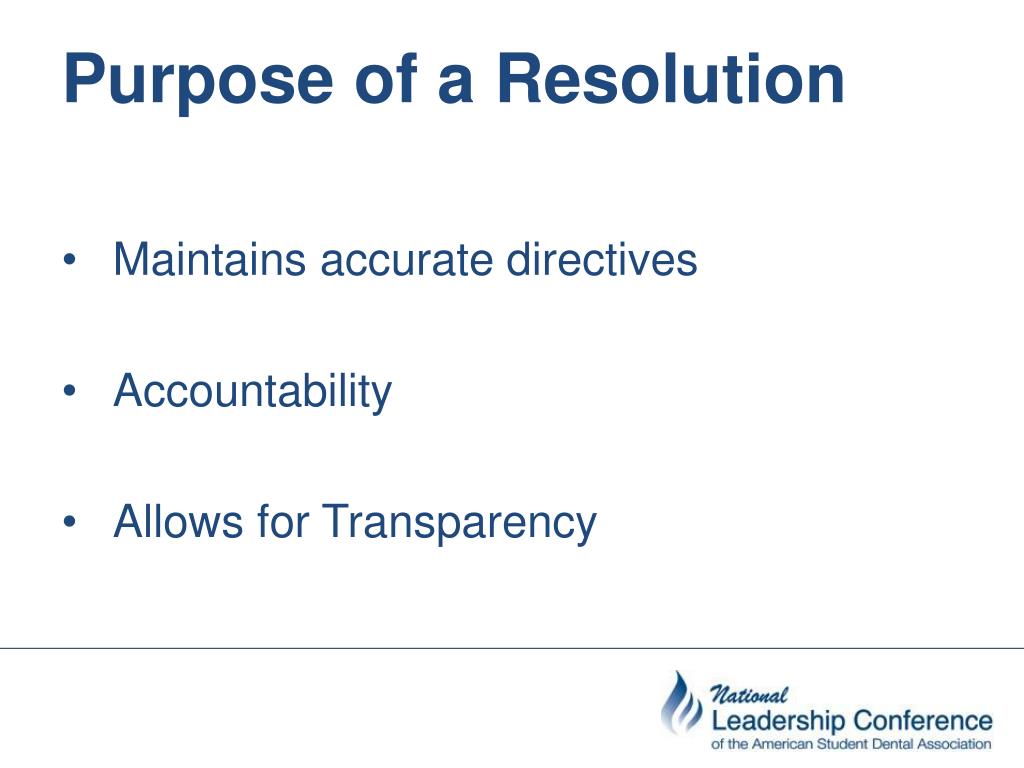 Purpose of a Resolution

• Maintains accurate directives

• Accountability

• Allows for Transparency

National
Leadership Conference
of the American Student Dental Association